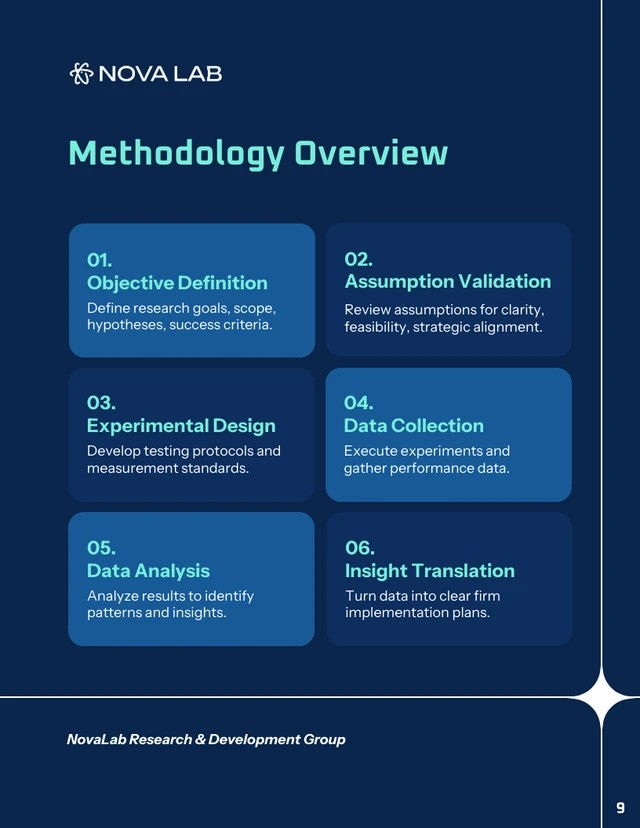 NOVA LAB

Methodology Overview

01.
Objective Definition
Define research goals, scope, hypotheses, success criteria.

02.
Assumption Validation
Review assumptions for clarity, feasibility, strategic alignment.

03.
Experimental Design
Develop testing protocols and measurement standards.

04.
Data Collection
Execute experiments and gather performance data.

05.
Data Analysis
Analyze results to identify patterns and insights.

06.
Insight Translation
Turn data into clear firm implementation plans.

NovaLab Research & Development Group

9